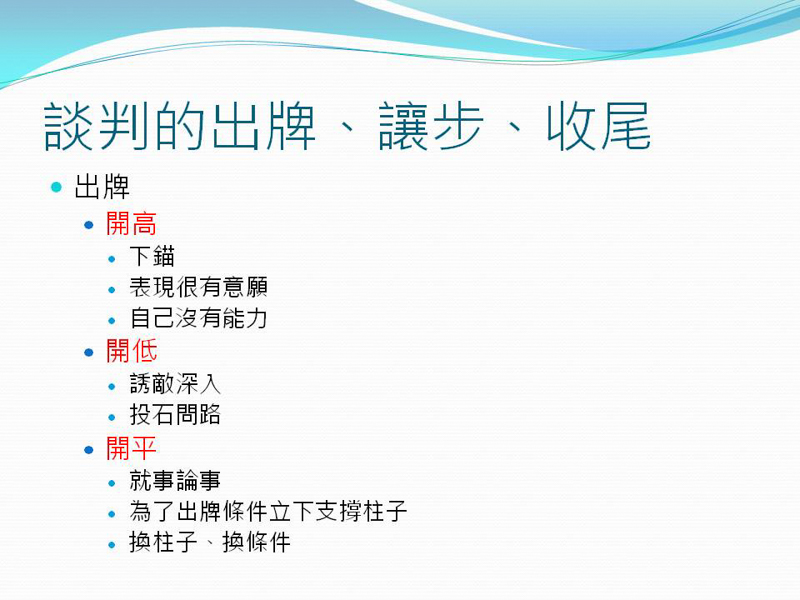 談判的出牌、讓步、收尾

- 出牌
  - 開高
    - 下錨
    - 表現很有意願
    - 自己沒有能力
  - 開低
    - 誘敵深入
    - 投石問路
  - 開平
    - 就事論事
    - 為了出牌條件立下支撐柱子
    - 換柱子、換條件